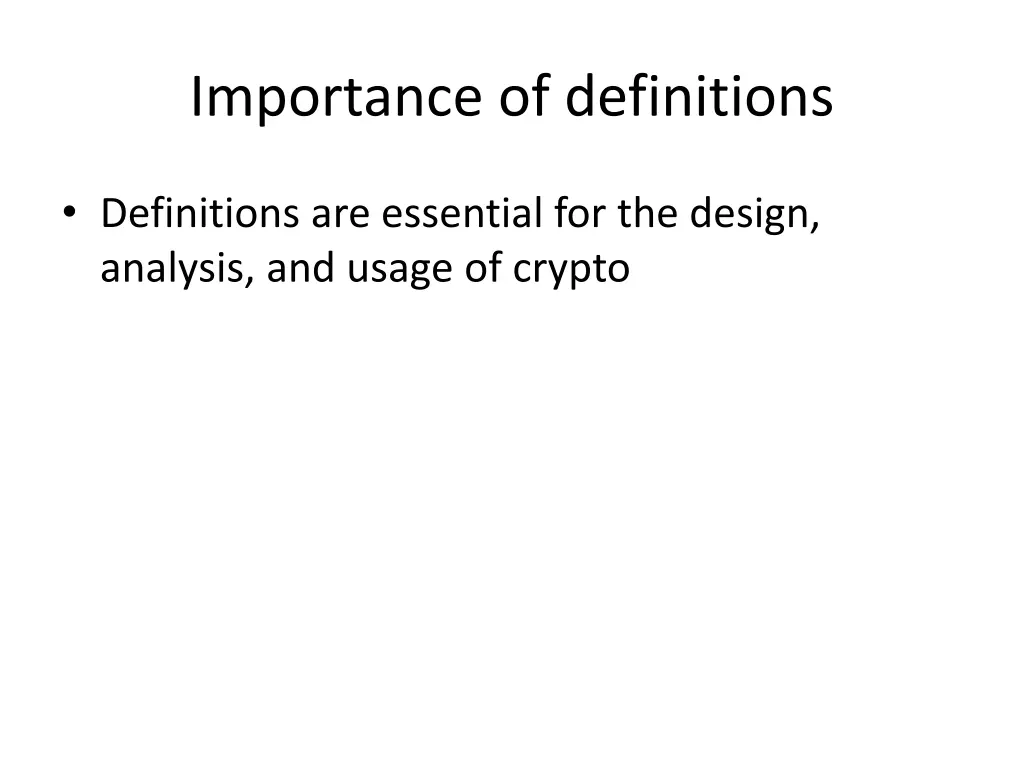 Importance of definitions

• Definitions are essential for the design, analysis, and usage of crypto